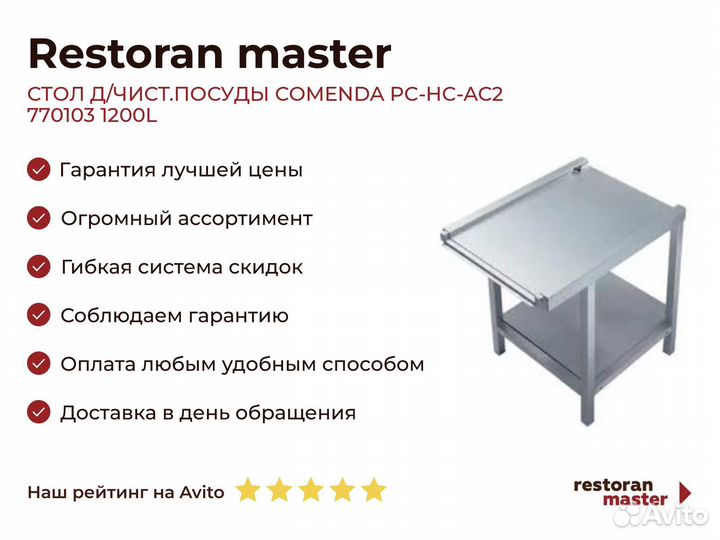 Restoran master

СТОЛ Д/ЧИСТ.ПОСУДЫ COMENDA PC-HC-AC2 770103 1200L

Гарантия лучшей цены

Огромный ассортимент

Гибкая система скидок

Соблюдаем гарантию

Оплата любым удобным способом

Доставка в день обращения

Наш рейтинг на Avito

restoran master

Avito